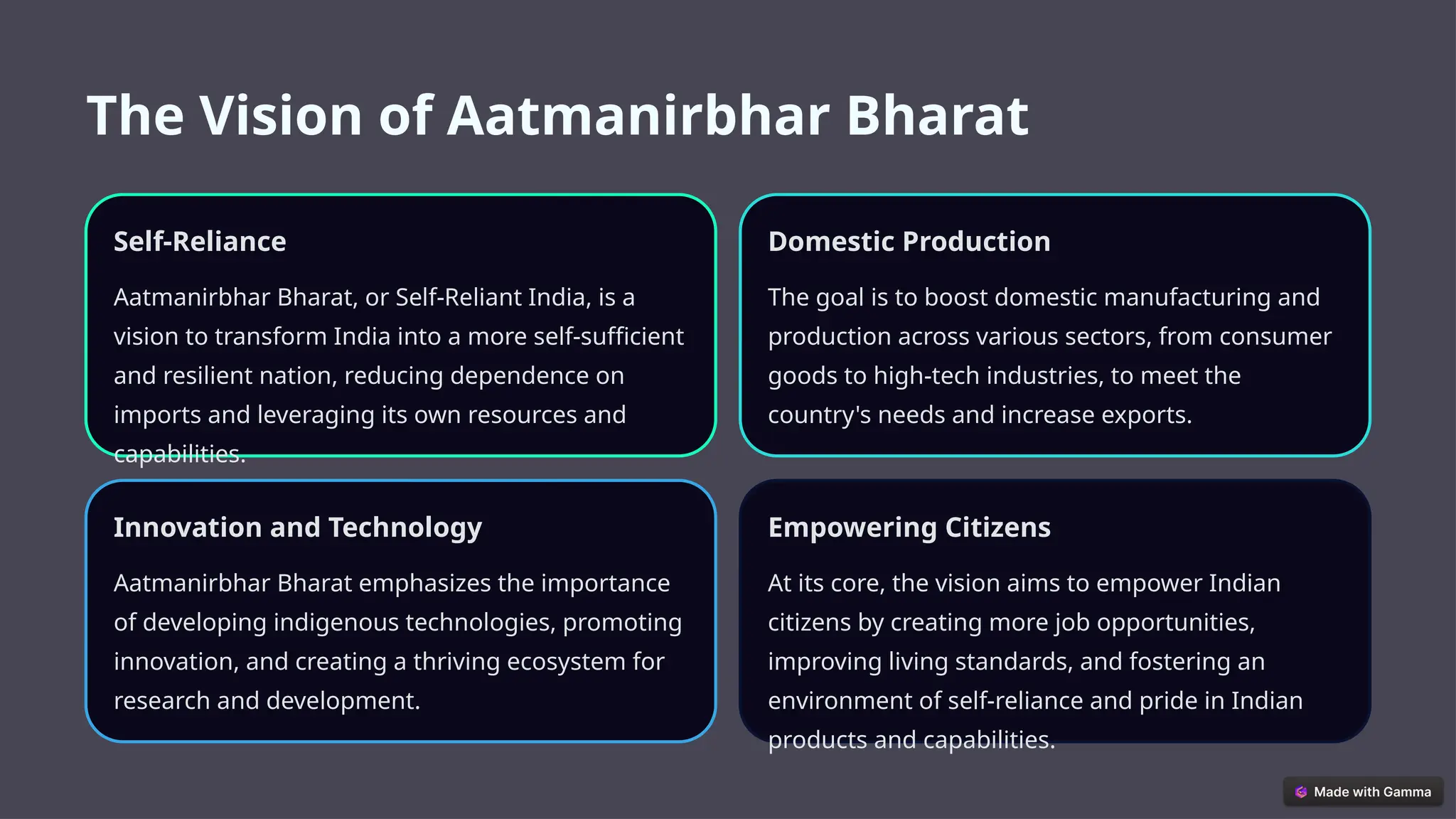 The Vision of Aatmanirbhar Bharat

Self-Reliance

Aatmanirbhar Bharat, or Self-Reliant India, is a vision to transform India into a more self-sufficient and resilient nation, reducing dependence on imports and leveraging its own resources and capabilities.

Domestic Production

The goal is to boost domestic manufacturing and production across various sectors, from consumer goods to high-tech industries, to meet the country's needs and increase exports.

Innovation and Technology

Aatmanirbhar Bharat emphasizes the importance of developing indigenous technologies, promoting innovation, and creating a thriving ecosystem for research and development.

Empowering Citizens

At its core, the vision aims to empower Indian citizens by creating more job opportunities, improving living standards, and fostering an environment of self-reliance and pride in Indian products and capabilities.

Made with Gamma